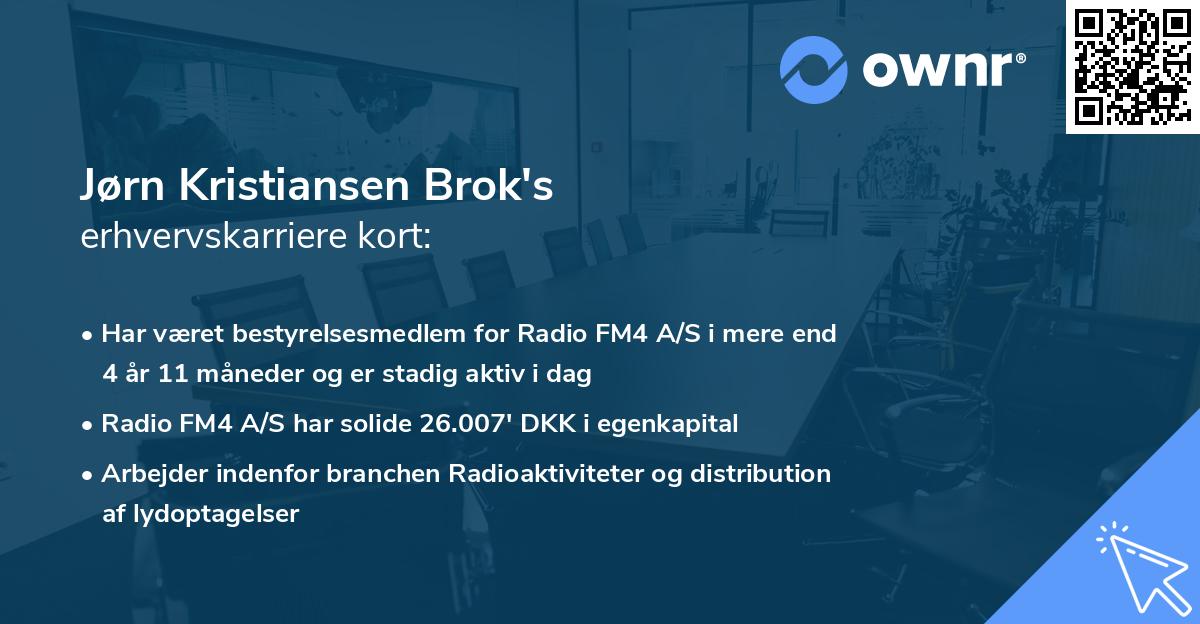 ownr®

Jørn Kristiansen Brok's
erhvervskarriere kort:

• Har været bestyrelsesmedlem for Radio FM4 A/S i mere end 4 år 11 måneder og er stadig aktiv i dag

• Radio FM4 A/S har solide 26.007' DKK i egenkapital

• Arbejder indenfor branchen Radioaktiviteter og distribution af lydoptagelser